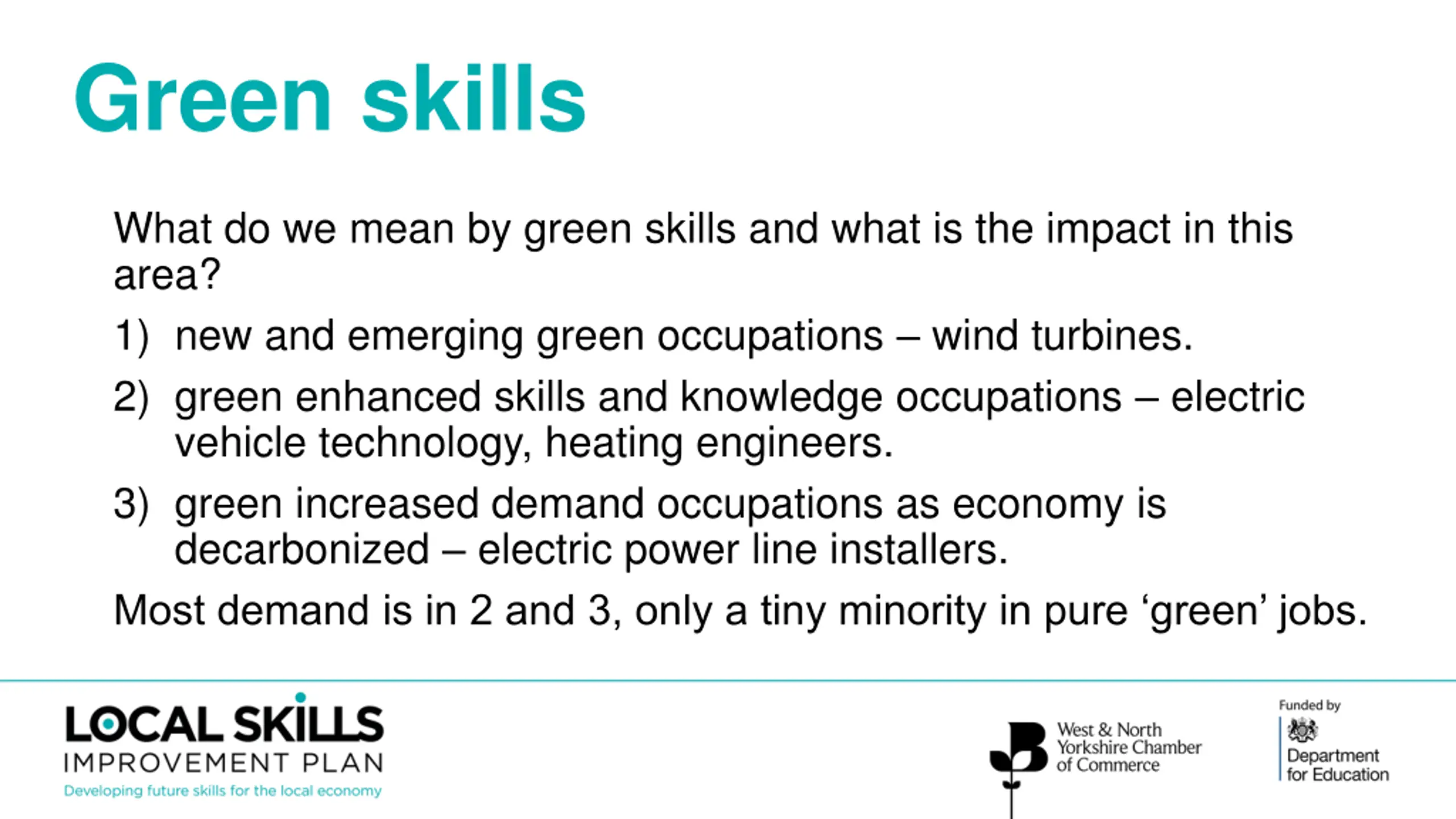 Green skills

What do we mean by green skills and what is the impact in this area?

1) new and emerging green occupations – wind turbines.

2) green enhanced skills and knowledge occupations – electric vehicle technology, heating engineers.

3) green increased demand occupations as economy is decarbonized – electric power line installers.

Most demand is in 2 and 3, only a tiny minority in pure ‘green’ jobs.

LOCAL SKILLS
IMPROVEMENT PLAN
Developing future skills for the local economy

West & North Yorkshire Chamber of Commerce

Funded by
Department for Education